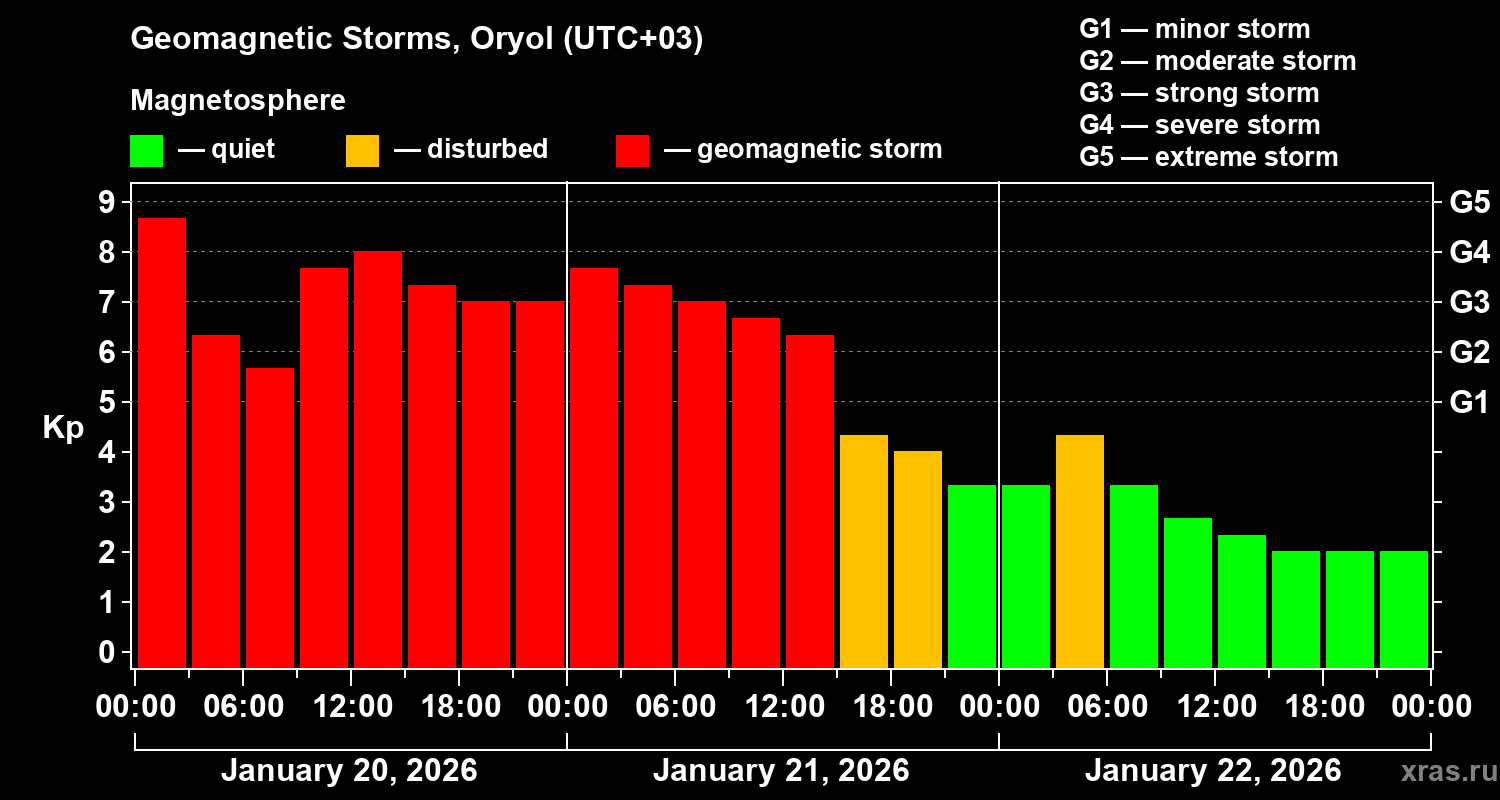 Geomagnetic Storms, Oryol (UTC+03)

Magnetosphere

— quiet — disturbed — geomagnetic storm

G1 — minor storm
G2 — moderate storm
G3 — strong storm
G4 — severe storm
G5 — extreme storm

Kp

9
8
7
6
5
4
3
2
1
0

G5
G4
G3
G2
G1

00:00 06:00 12:00 18:00 00:00 06:00 12:00 18:00 00:00 06:00 12:00 18:00 00:00

January 20, 2026 January 21, 2026 January 22, 2026

xras.ru